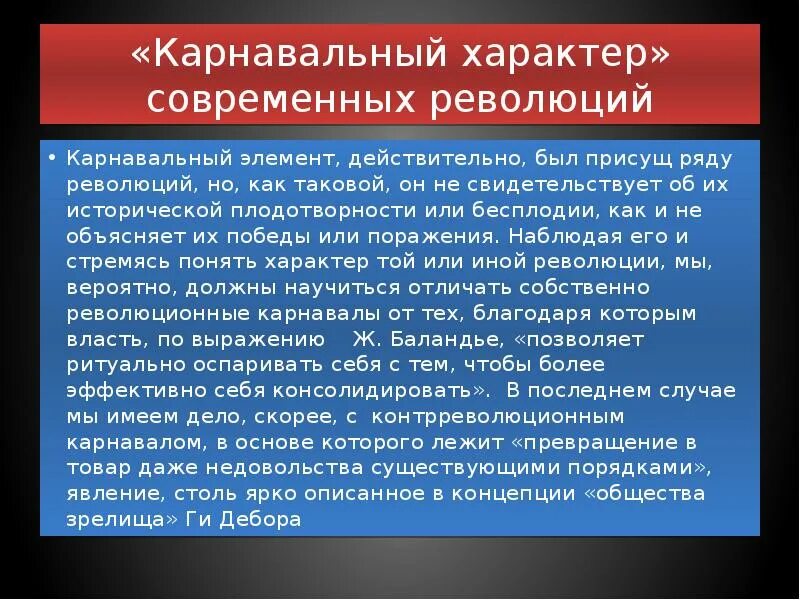 «Карнавальный характер» современных революций

• Карнавальный элемент, действительно, был присущ ряду революций, но, как таковой, он не свидетельствует об их исторической плодотворности или бесплодии, как и не объясняет их победы или поражения. Наблюдая его и стремясь понять характер той или иной революции, мы, вероятно, должны научиться отличать собственно революционные карнавалы от тех, благодаря которым власть, по выражению Ж. Баландье, «позволяет ритуально оспаривать себя с тем, чтобы более эффективно себя консолидировать». В последнем случае мы имеем дело, скорее, с контрреволюционным карнавалом, в основе которого лежит «превращение в товар даже недовольства существующими порядками», явление, столь ярко описанное в концепции «общества зрелища» Ги Дебора